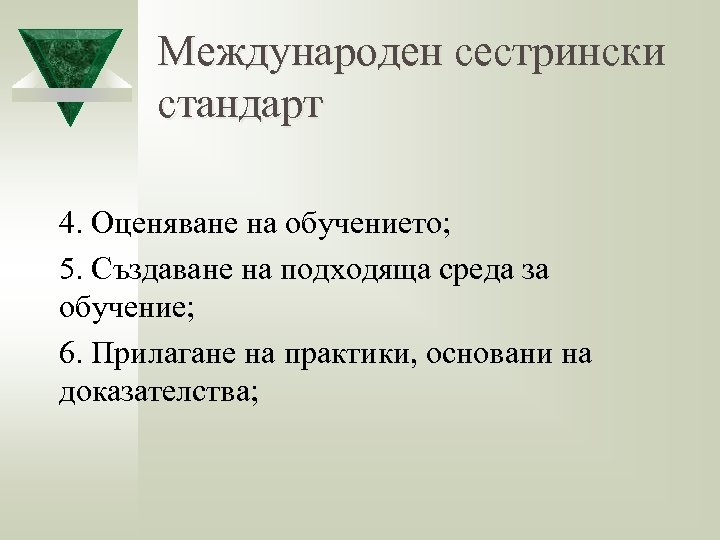 Международен сестрински стандарт

4. Оценяване на обучението;

5. Създаване на подходяща среда за обучение;

6. Прилагане на практики, основани на доказателства;